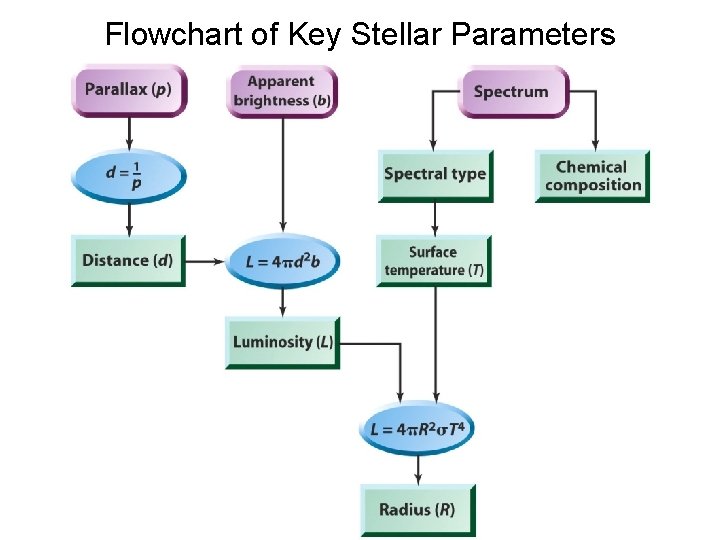 Flowchart of Key Stellar Parameters

Parallax ($p$)

Apparent brightness ($b$)

Spectrum

$d = \frac{1}{p}$

Spectral type

Chemical composition

Distance ($d$)

$L = 4\pi d^2 b$

Surface temperature ($T$)

Luminosity ($L$)

$L = 4\pi R^2 \sigma T^4$

Radius ($R$)